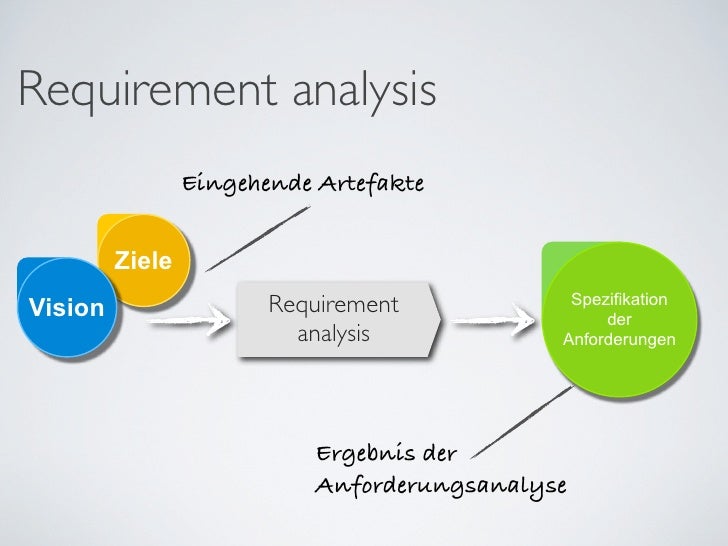 Requirement analysis

Eingehende Artefakte

Ziele

Vision

Requirement analysis

Spezifikation der Anforderungen

Ergebnis der Anforderungsanalyse